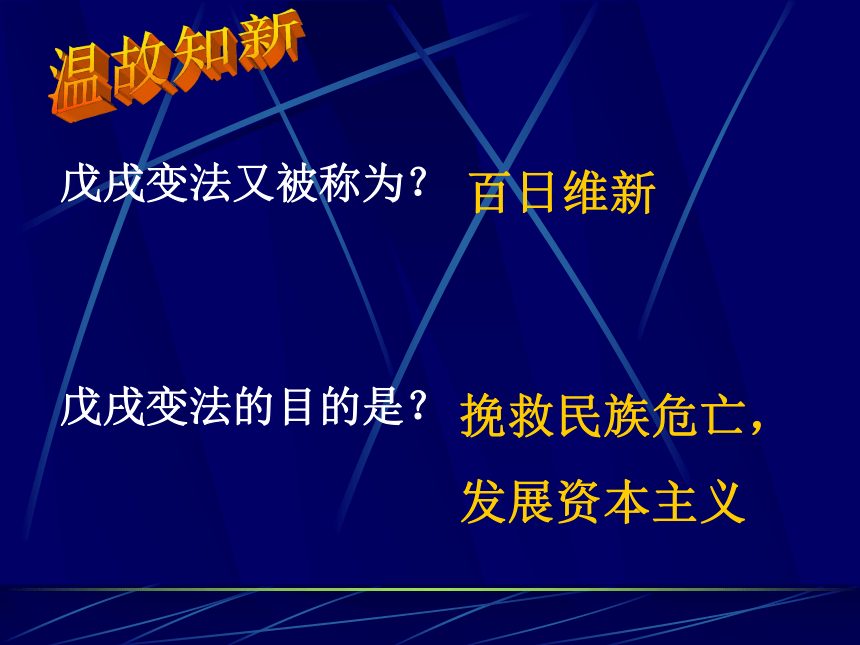 温故知新

戊戌变法又被称为？ 百日维新

戊戌变法的目的是？ 挽救民族危亡，发展资本主义